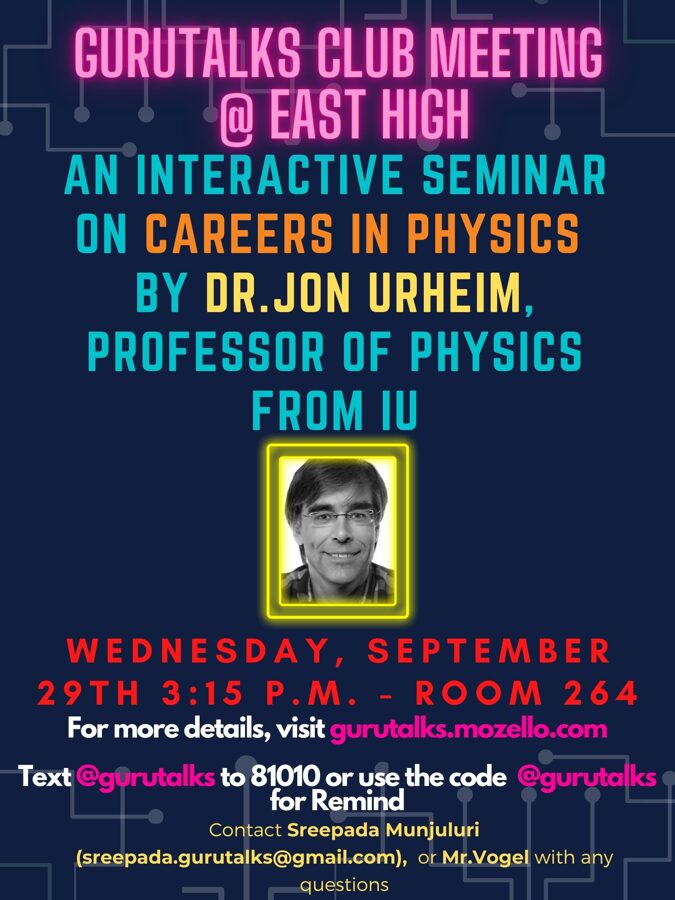 GURUTALKS CLUB MEETING @ EAST HIGH

AN INTERACTIVE SEMINAR ON CAREERS IN PHYSICS BY DR.JON URHEIM, PROFESSOR OF PHYSICS FROM IU

WEDNESDAY, SEPTEMBER 29TH 3:15 P.M. - ROOM 264

For more details, visit gurutalks.mozello.com

Text @gurutalks to 81010 or use the code @gurutalks for Remind

Contact Sreepada Munjuluri (sreepada.gurutalks@gmail.com), or Mr.Vogel with any questions